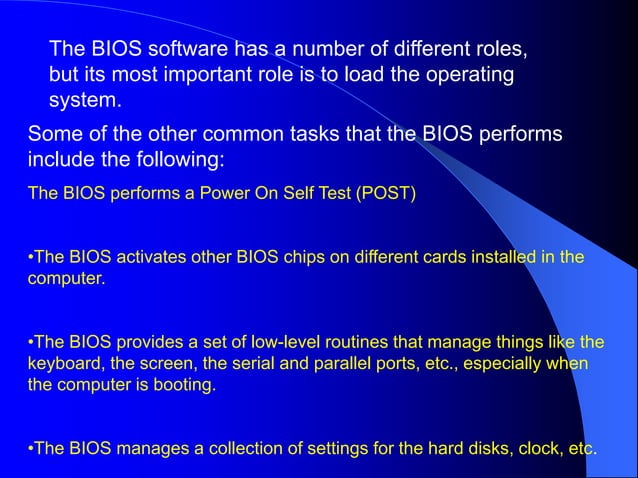 The BIOS software has a number of different roles, but its most important role is to load the operating system.

Some of the other common tasks that the BIOS performs include the following:

The BIOS performs a Power On Self Test (POST)

•The BIOS activates other BIOS chips on different cards installed in the computer.

•The BIOS provides a set of low-level routines that manage things like the keyboard, the screen, the serial and parallel ports, etc., especially when the computer is booting.

•The BIOS manages a collection of settings for the hard disks, clock, etc.